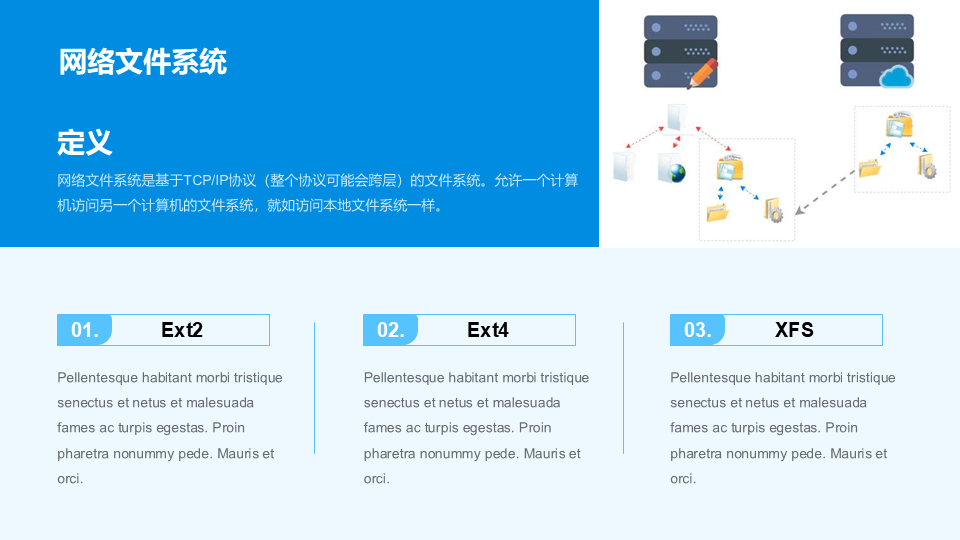 网络文件系统

定义

网络文件系统是基于TCP/IP协议（整个协议可能会跨层）的文件系统。允许一个计算机访问另一个计算机的文件系统，就如访问本地文件系统一样。

01. Ext2

Pellentesque habitant morbi tristique senectus et netus et malesuada fames ac turpis egestas. Proin pharetra nonummy pede. Mauris et orci.

02. Ext4

Pellentesque habitant morbi tristique senectus et netus et malesuada fames ac turpis egestas. Proin pharetra nonummy pede. Mauris et orci.

03. XFS

Pellentesque habitant morbi tristique senectus et netus et malesuada fames ac turpis egestas. Proin pharetra nonummy pede. Mauris et orci.